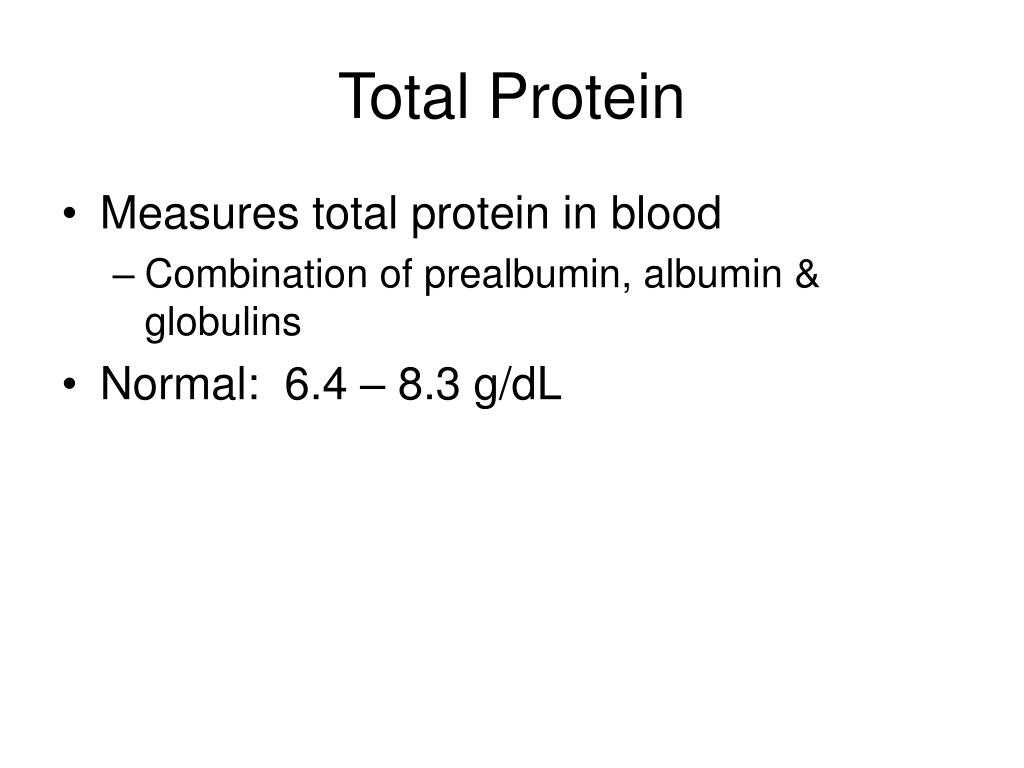 Total Protein

• Measures total protein in blood
– Combination of prealbumin, albumin & globulins
• Normal: 6.4 – 8.3 g/dL